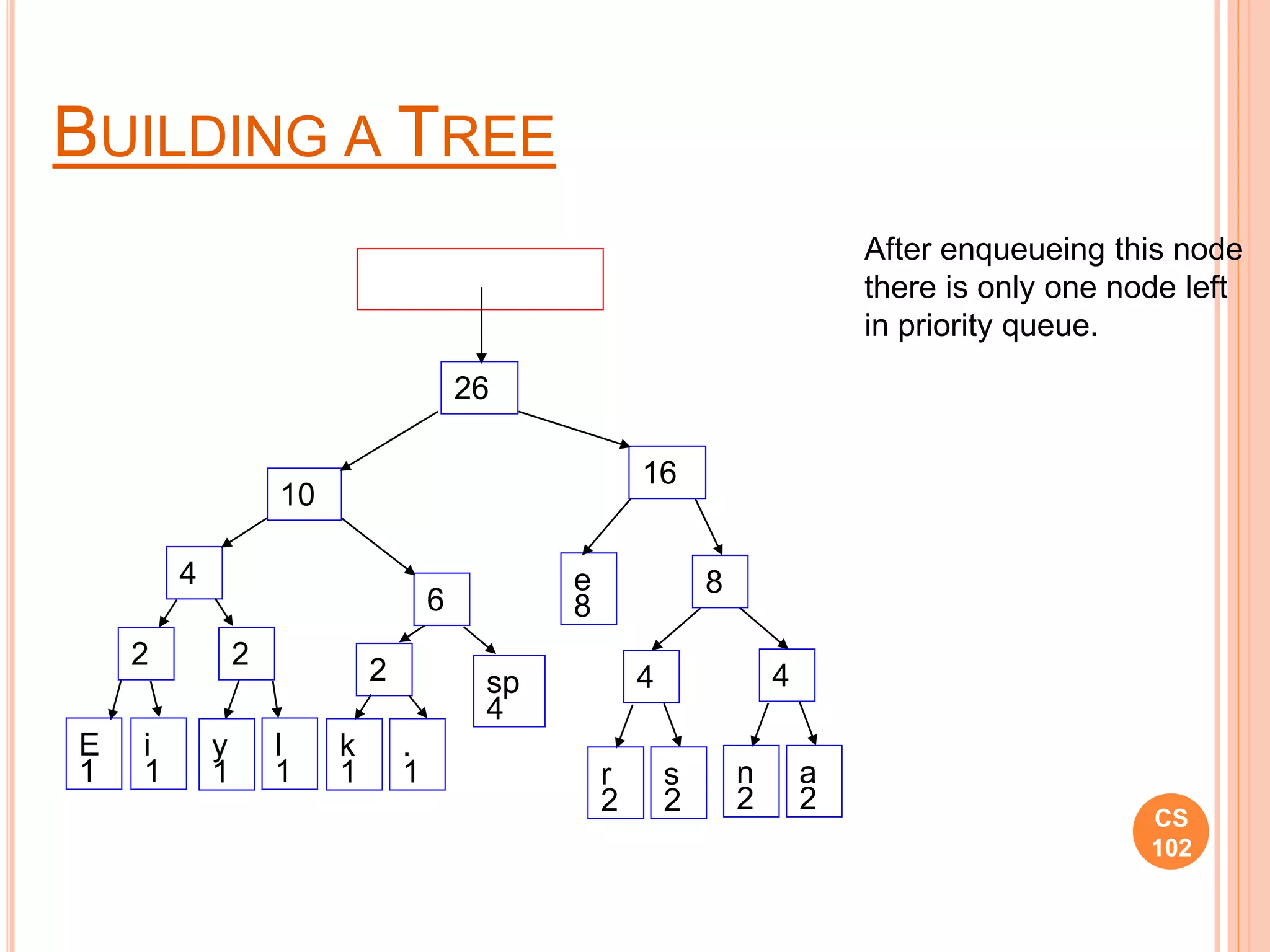 BUILDING A TREE

After enqueueing this node there is only one node left in priority queue.

26

10

16

4

6

e
8

8

2

2

2

sp
4

4

4

E
1

i
1

y
1

l
1

k
1

.
1

r
2

s
2

n
2

a
2

CS
102